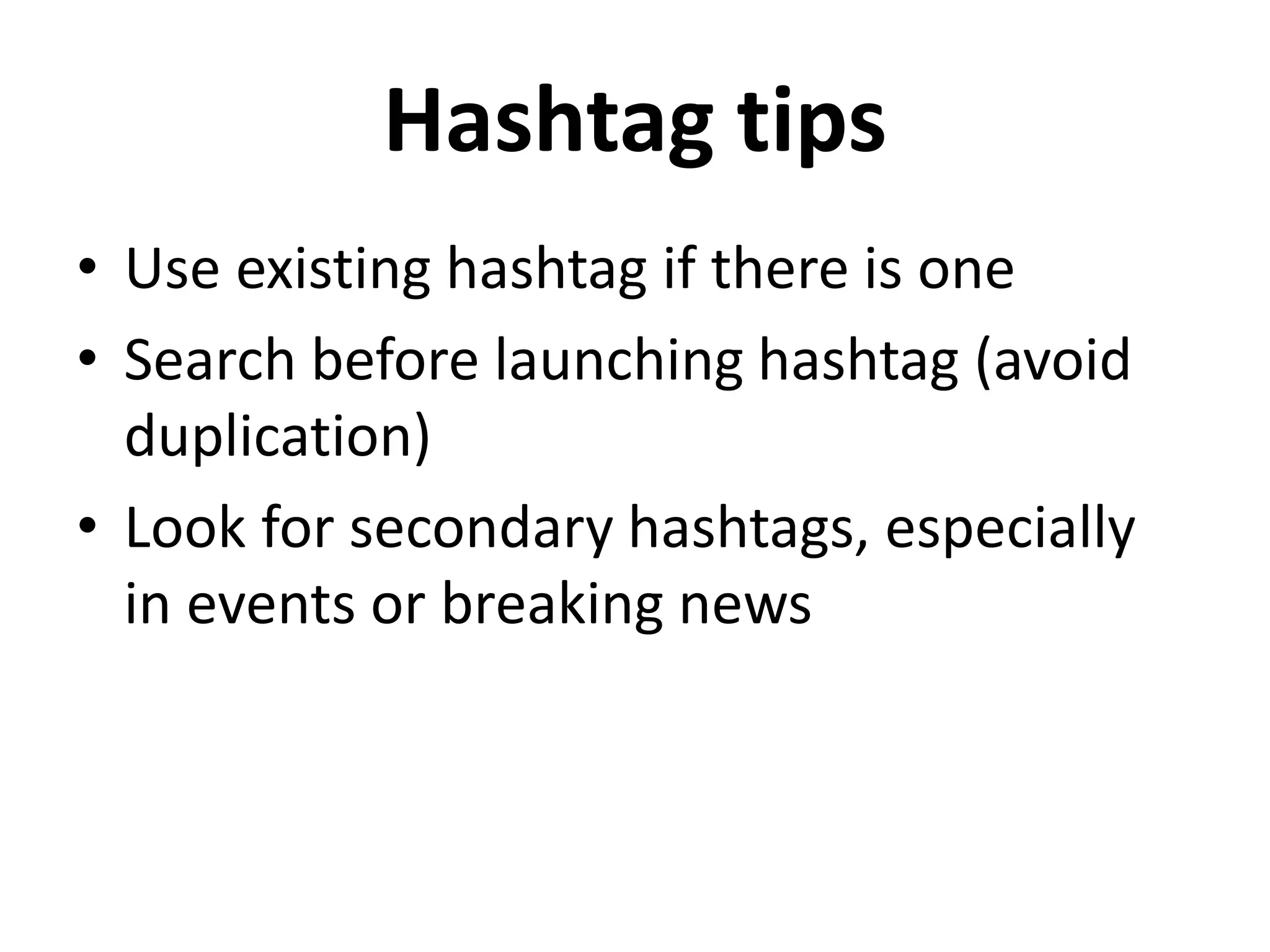 Hashtag tips

• Use existing hashtag if there is one
• Search before launching hashtag (avoid duplication)
• Look for secondary hashtags, especially in events or breaking news